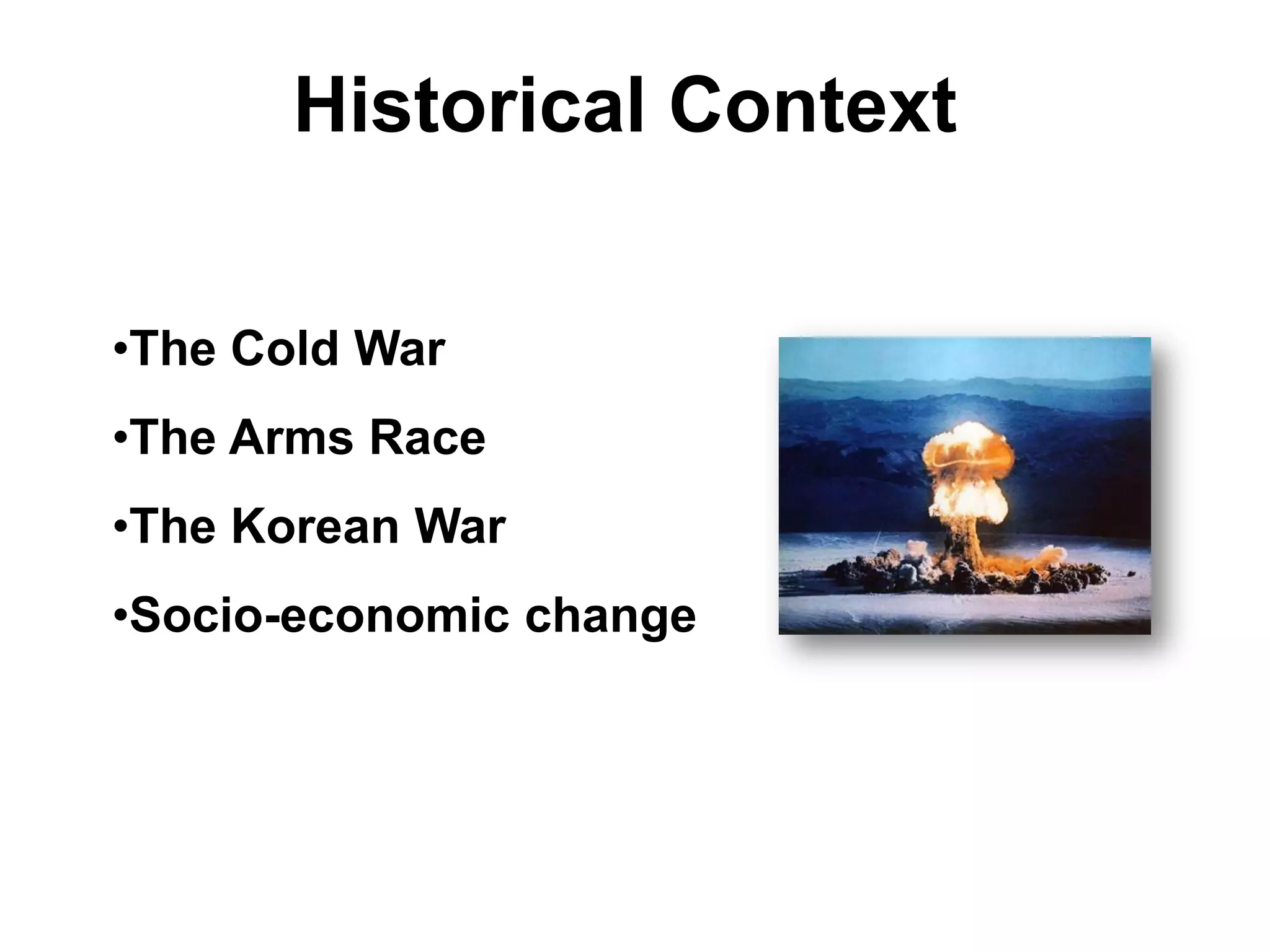 Historical Context

•The Cold War

•The Arms Race

•The Korean War

•Socio-economic change